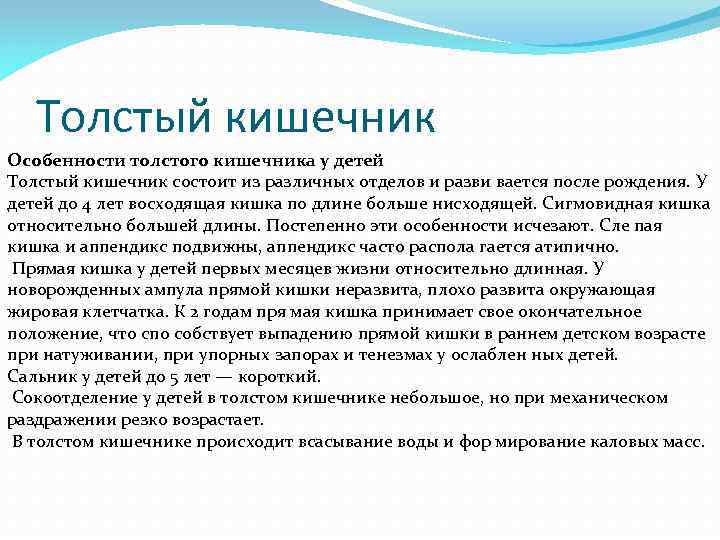 Толстый кишечник

Особенности толстого кишечника у детей
Толстый кишечник состоит из различных отделов и разви вается после рождения. У детей до 4 лет восходящая кишка по длине больше нисходящей. Сигмовидная кишка относительно большей длины. Постепенно эти особенности исчезают. Сле пая кишка и аппендикс подвижны, аппендикс часто распола гается атипично.
Прямая кишка у детей первых месяцев жизни относительно длинная. У новорожденных ампула прямой кишки неразвита, плохо развита окружающая жировая клетчатка. К 2 годам пря мая кишка принимает свое окончательное положение, что спо собствует выпадению прямой кишки в раннем детском возрасте при натуживании, при упорных запорах и тенезмах у ослаблен ных детей.
Сальник у детей до 5 лет — короткий.
Сокоотделение у детей в толстом кишечнике небольшое, но при механическом раздражении резко возрастает.
В толстом кишечнике происходит всасывание воды и фор мирование каловых масс.